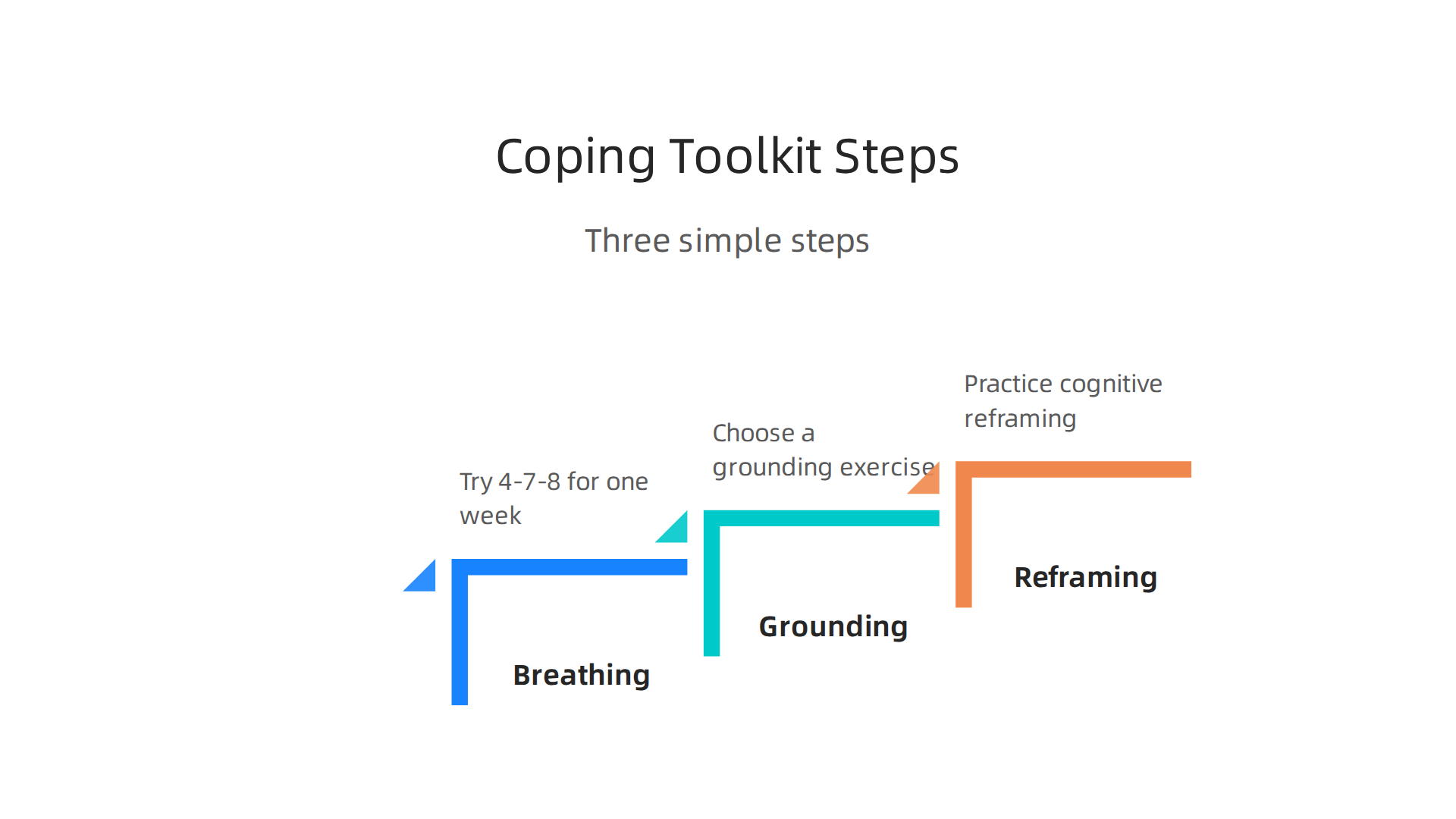 Coping Toolkit Steps

Three simple steps

Try 4-7-8 for one week

Breathing

Choose a grounding exercise

Grounding

Practice cognitive reframing

Reframing